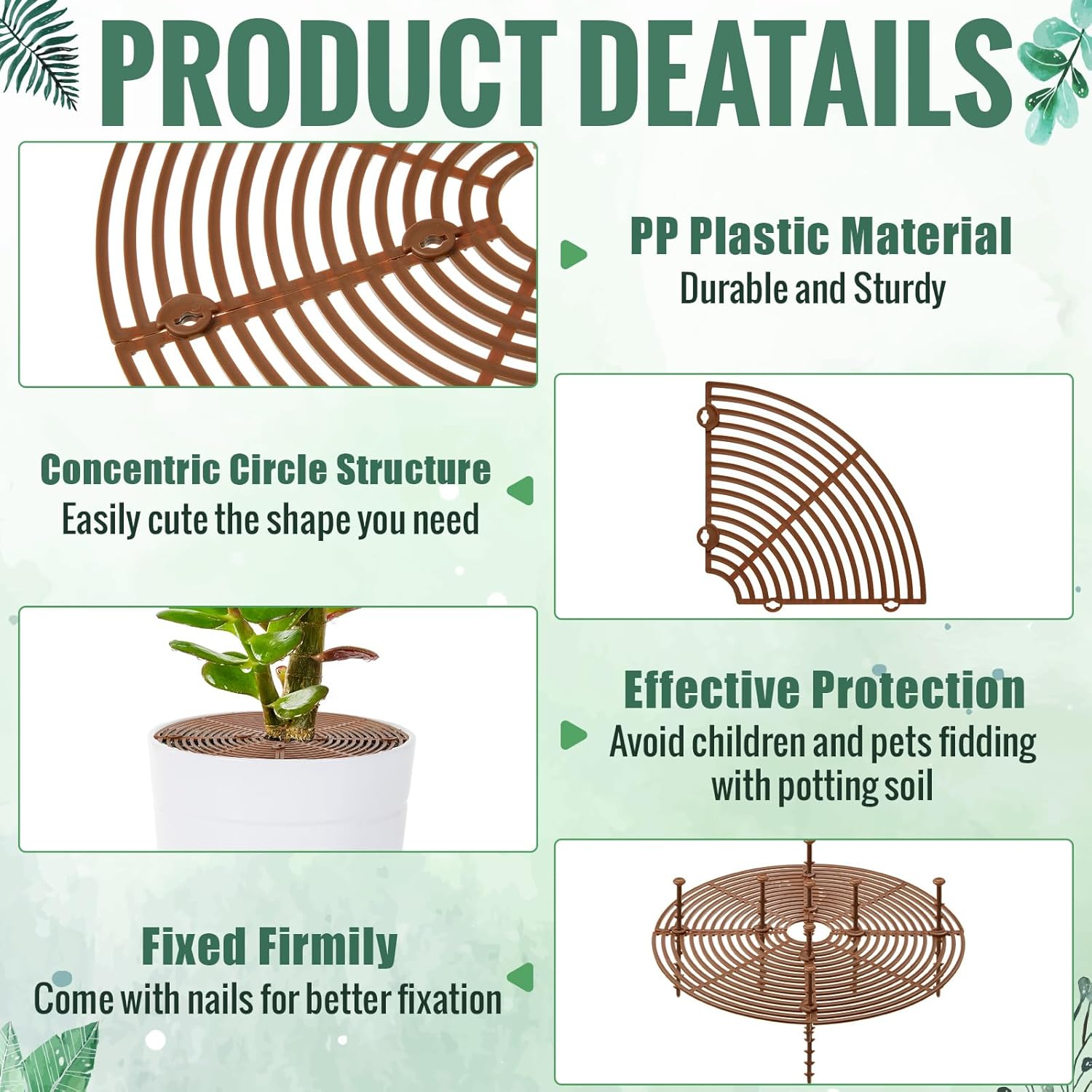 PRODUCT DEATAILS

PP Plastic Material
Durable and Sturdy

Concentric Circle Structure
Easily cute the shape you need

Effective Protection
Avoid children and pets fidding with potting soil

Fixed Firmily
Come with nails for better fixation